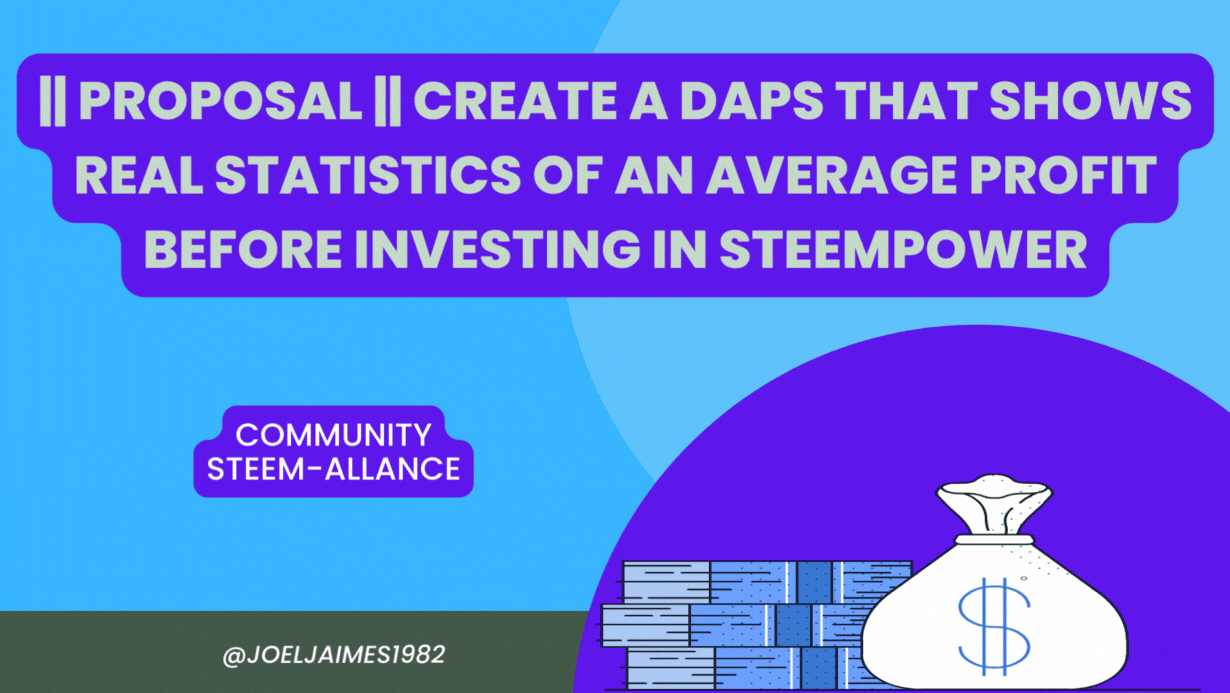 || PROPOSAL || CREATE A DAPS THAT SHOWS REAL STATISTICS OF AN AVERAGE PROFIT BEFORE INVESTING IN STEEMPOWER

COMMUNITY STEEM-ALLANCE

$

@JOELJAIMES1982